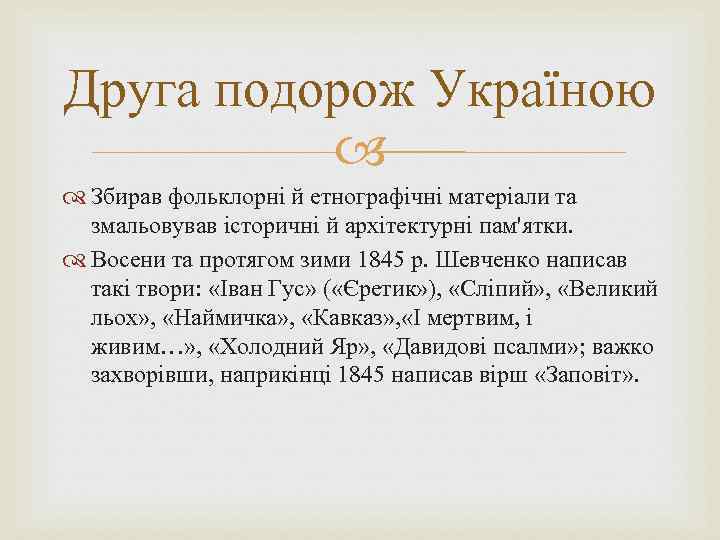 Друга подорож Україною

Збирав фольклорні й етнографічні матеріали та змальовував історичні й архітектурні пам'ятки.

Восени та протягом зими 1845 р. Шевченко написав такі твори: «Іван Гус» («Єретик»), «Сліпий», «Великий льох», «Наймичка», «Кавказ»,«І мертвим, і живим…», «Холодний Яр», «Давидові псалми»; важко захворівши, наприкінці 1845 написав вірш «Заповіт».